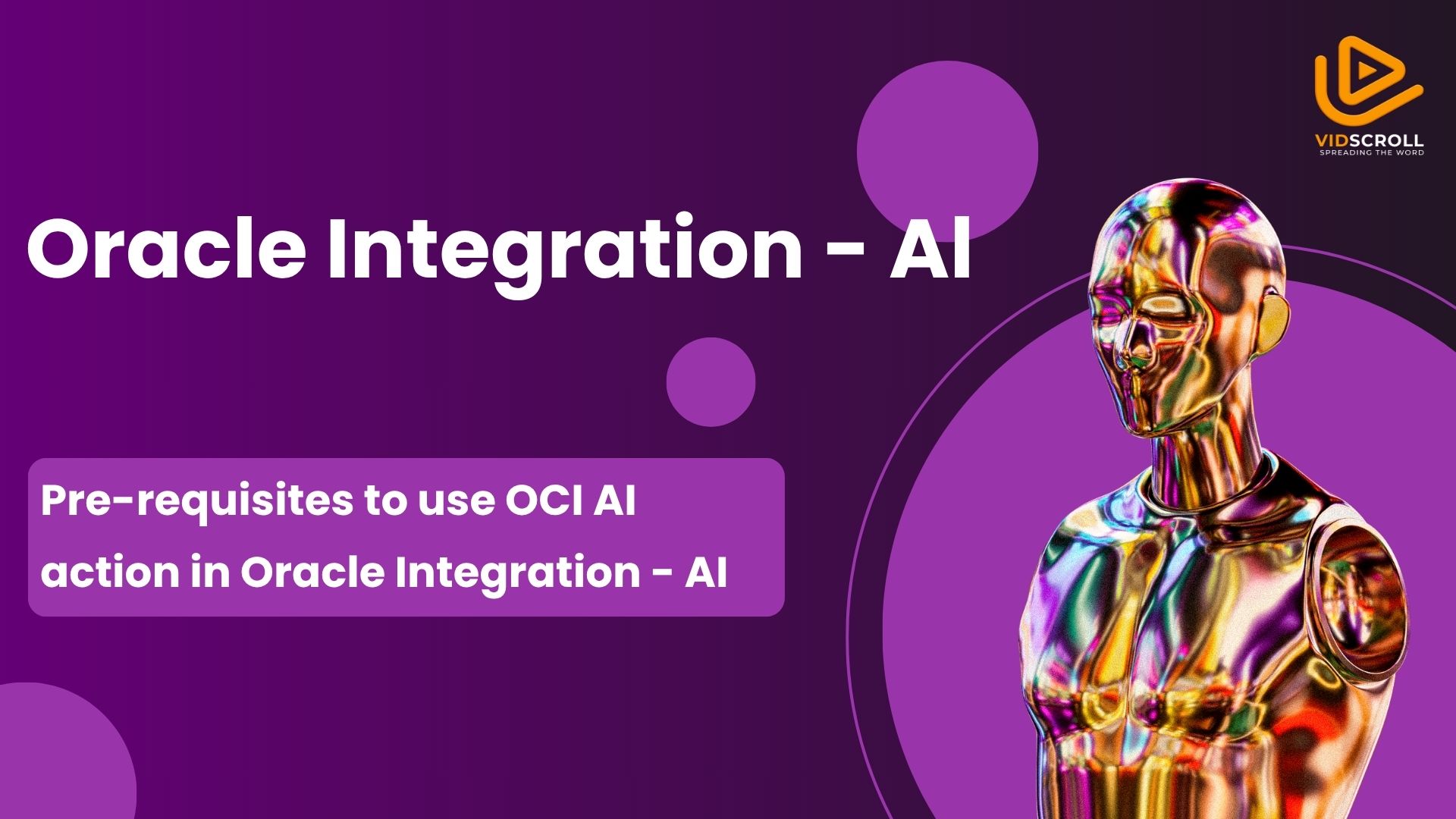 VIDSCROLL
SPREADING THE WORD

Oracle Integration - AI

Pre-requisites to use OCI AI action in Oracle Integration - AI